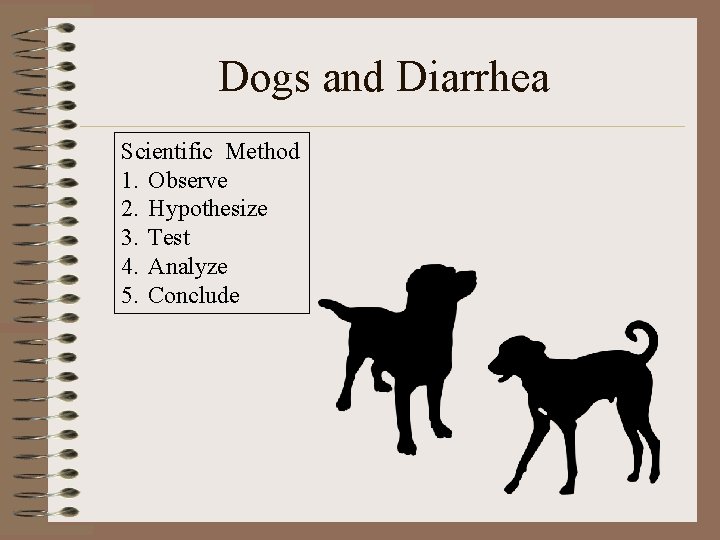 Dogs and Diarrhea

Scientific Method
1. Observe
2. Hypothesize
3. Test
4. Analyze
5. Conclude